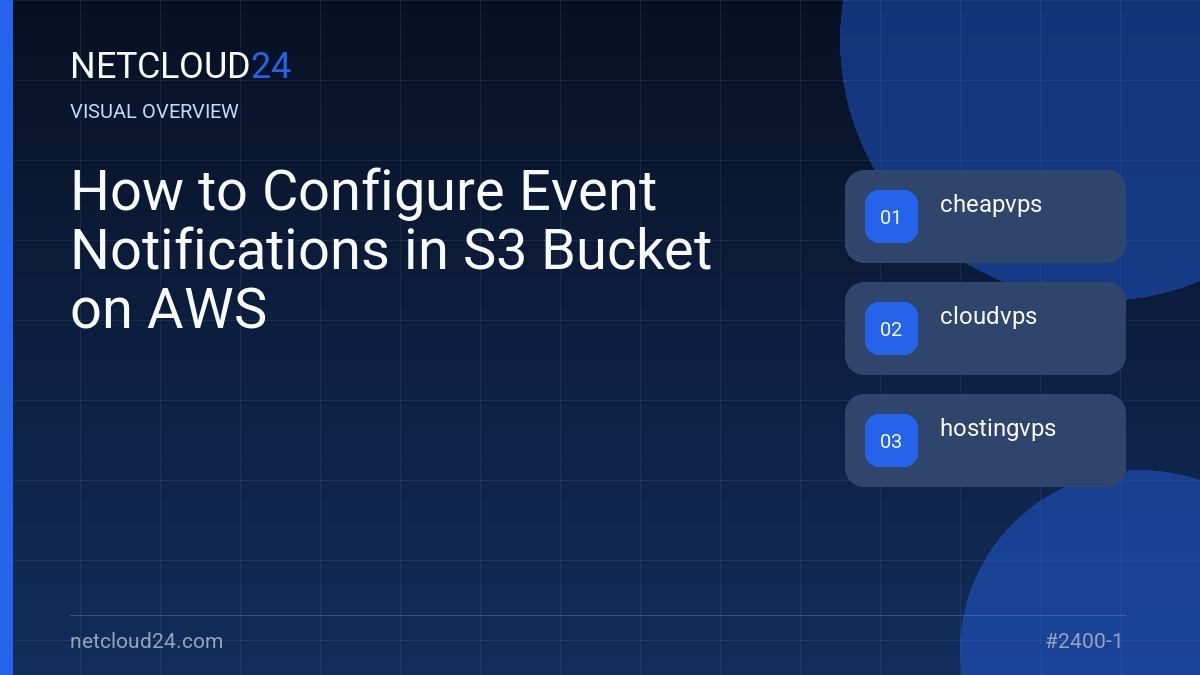 NETCLOUD24

VISUAL OVERVIEW

How to Configure Event Notifications in S3 Bucket on AWS

01 cheapvps

02 cloudvps

03 hostingvps

netcloud24.com

#2400-1